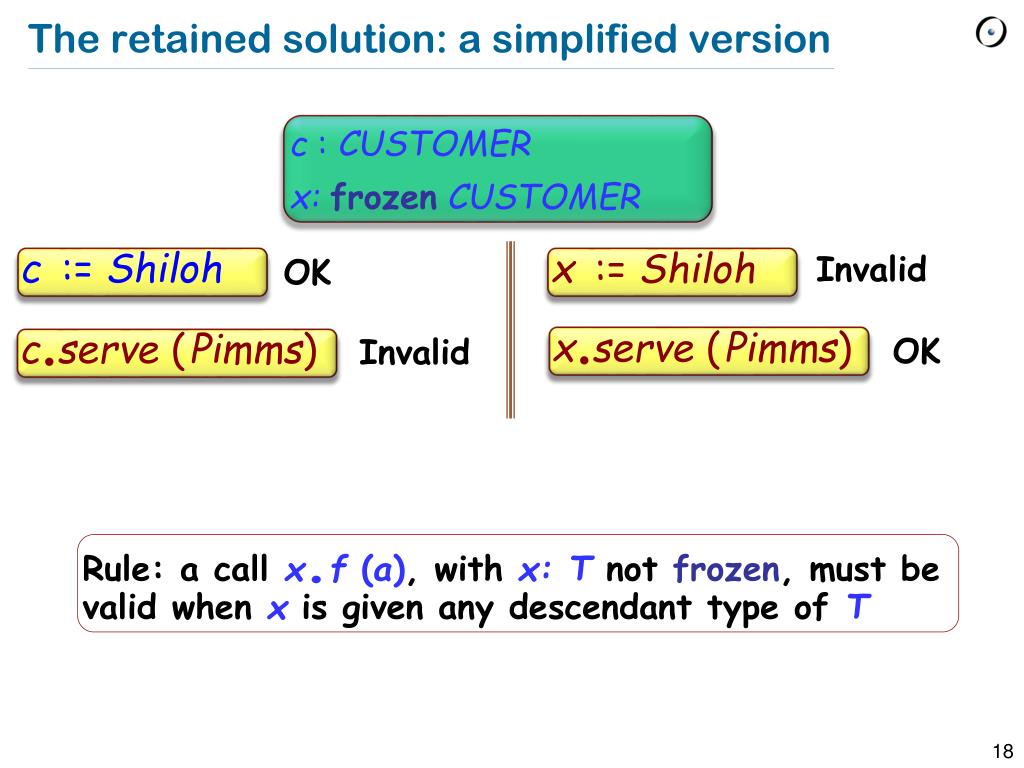 The retained solution: a simplified version

c : CUSTOMER
x: frozen CUSTOMER

c := Shiloh OK

c.serve (Pimms) Invalid

x := Shiloh Invalid

x.serve (Pimms) OK

Rule: a call x.f (a), with x: T not frozen, must be valid when x is given any descendant type of T

18